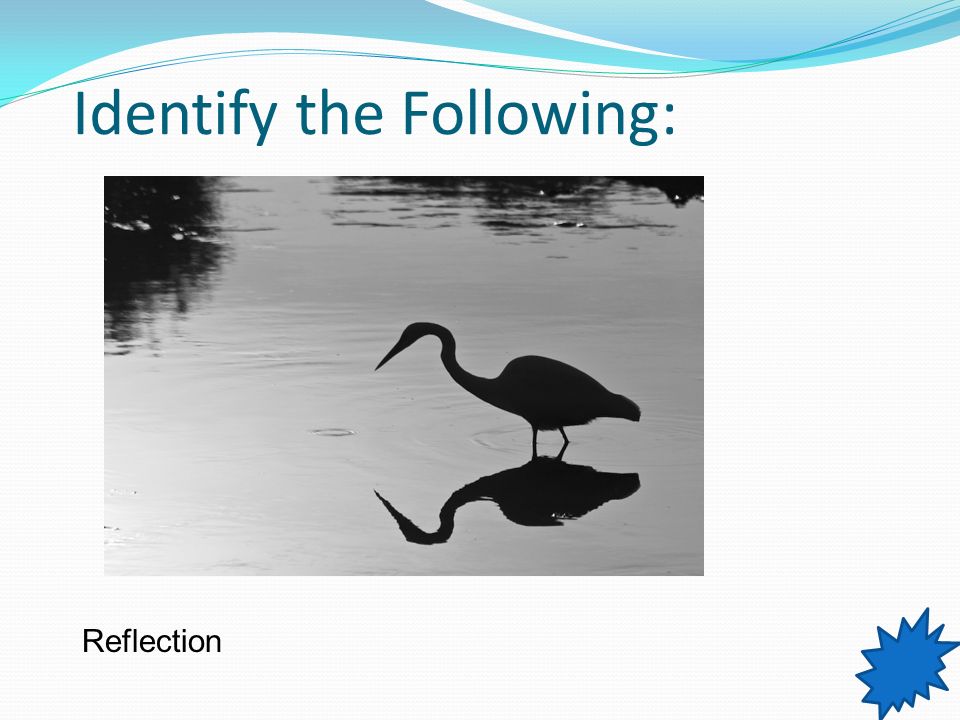 Identify the Following:

Reflection